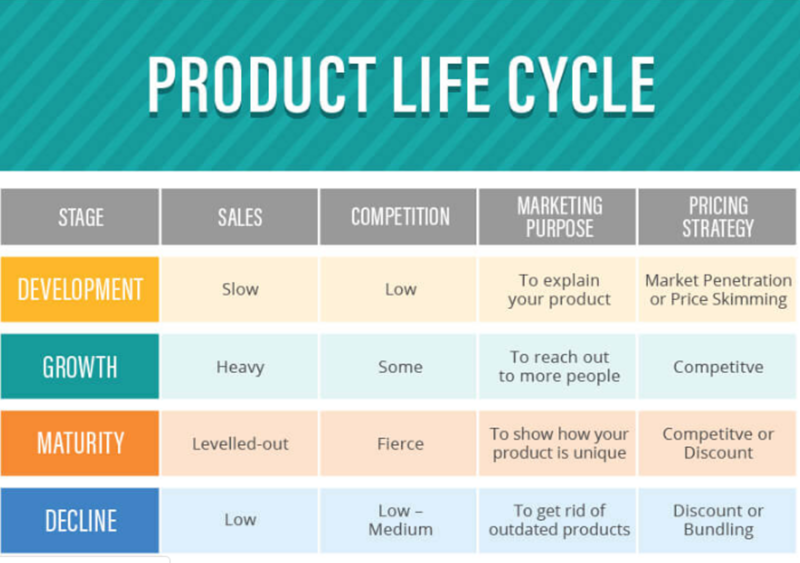 PRODUCT LIFE CYCLE

| STAGE | SALES | COMPETITION | MARKETING PURPOSE | PRICING STRATEGY |
|---|---|---|---|---|
| DEVELOPMENT | Slow | Low | To explain your product | Market Penetration or Price Skimming |
| GROWTH | Heavy | Some | To reach out to more people | Competitve |
| MATURITY | Levelled-out | Fierce | To show how your product is unique | Competitve or Discount |
| DECLINE | Low | Low – Medium | To get rid of outdated products | Discount or Bundling |